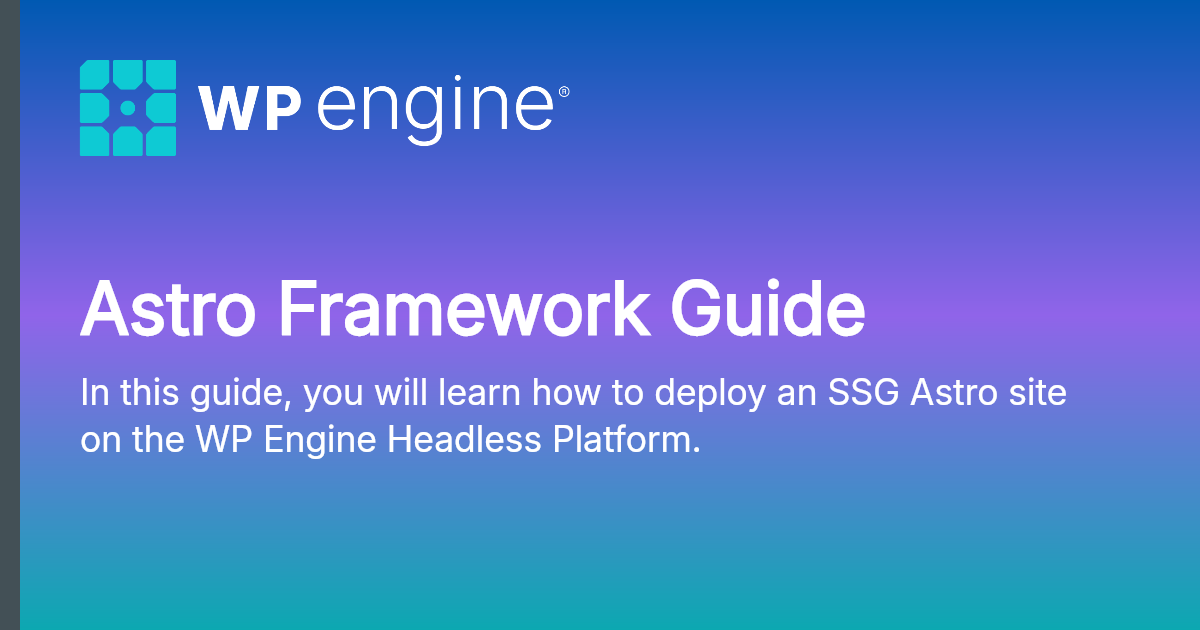 WP engine®

Astro Framework Guide

In this guide, you will learn how to deploy an SSG Astro site on the WP Engine Headless Platform.